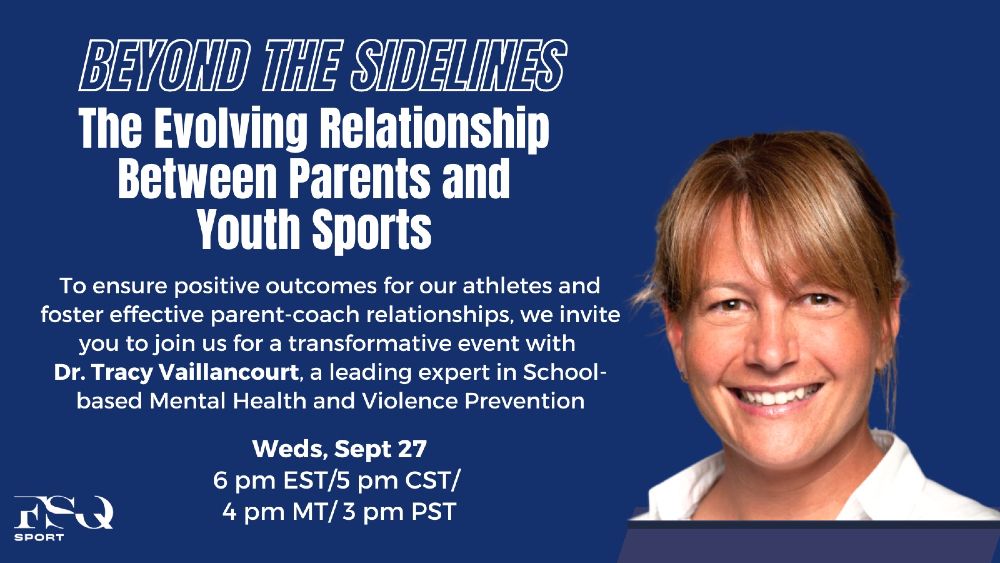 BEYOND THE SIDELINES

The Evolving Relationship Between Parents and Youth Sports

To ensure positive outcomes for our athletes and foster effective parent-coach relationships, we invite you to join us for a transformative event with Dr. Tracy Vaillancourt, a leading expert in School-based Mental Health and Violence Prevention

Weds, Sept 27
6 pm EST/5 pm CST/
4 pm MT/ 3 pm PST

FSQ
SPORT